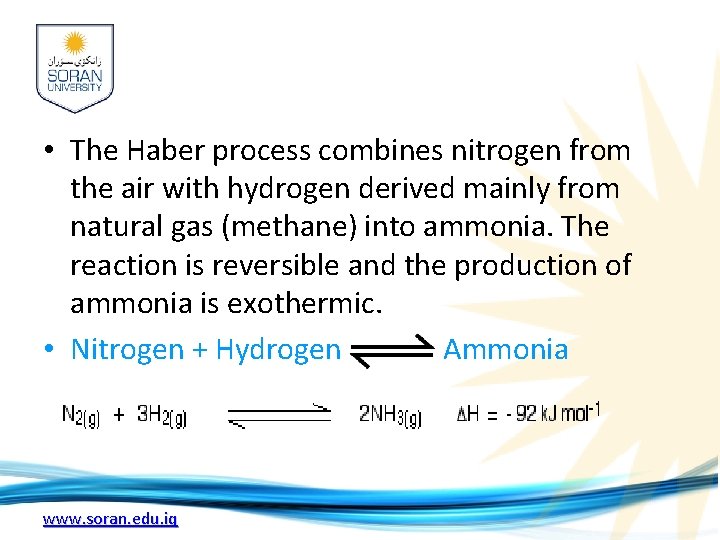 زانكۆی سۆران
SORAN
UNIVERSITY

• The Haber process combines nitrogen from the air with hydrogen derived mainly from natural gas (methane) into ammonia. The reaction is reversible and the production of ammonia is exothermic.

• Nitrogen + Hydrogen $\rightleftharpoons$ Ammonia

$N_{2(g)} + 3H_{2(g)} \rightleftharpoons 2NH_{3(g)}$ $\Delta H = -92\ kJ\ mol^{-1}$

www.soran.edu.iq